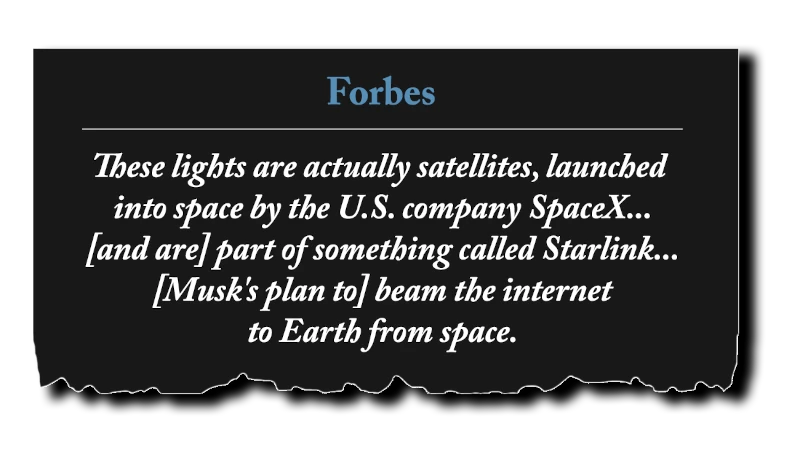 Forbes

These lights are actually satellites, launched into space by the U.S. company SpaceX... [and are] part of something called Starlink... [Musk's plan to] beam the internet to Earth from space.